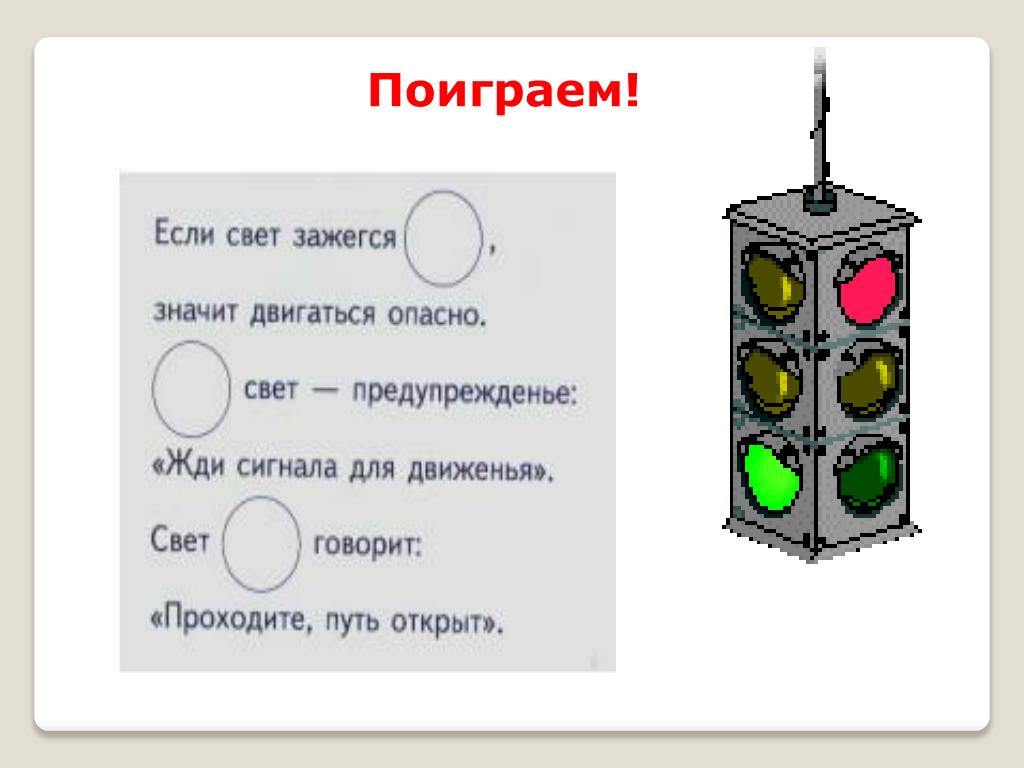 Поиграем!

Если свет зажегся ,

значит двигаться опасно.

свет — предупрежденье:

«Жди сигнала для движенья».

Свет говорит:

«Проходите, путь открыт».